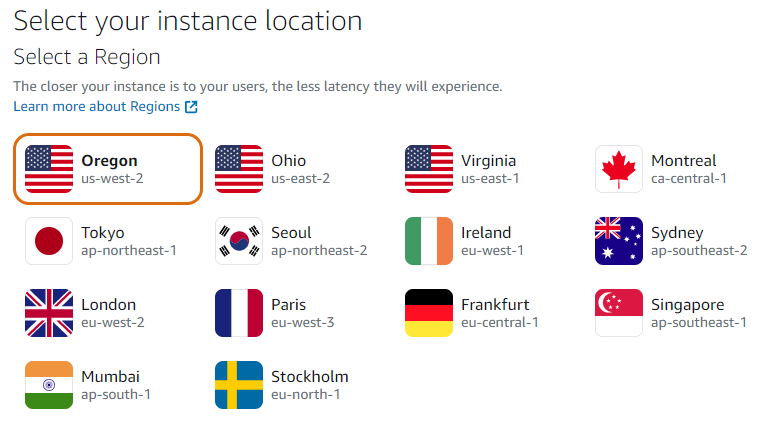 Select your instance location

Select a Region

The closer your instance is to your users, the less latency they will experience.
Learn more about Regions

Oregon
us-west-2

Ohio
us-east-2

Virginia
us-east-1

Montreal
ca-central-1

Tokyo
ap-northeast-1

Seoul
ap-northeast-2

Ireland
eu-west-1

Sydney
ap-southeast-2

London
eu-west-2

Paris
eu-west-3

Frankfurt
eu-central-1

Singapore
ap-southeast-1

Mumbai
ap-south-1

Stockholm
eu-north-1